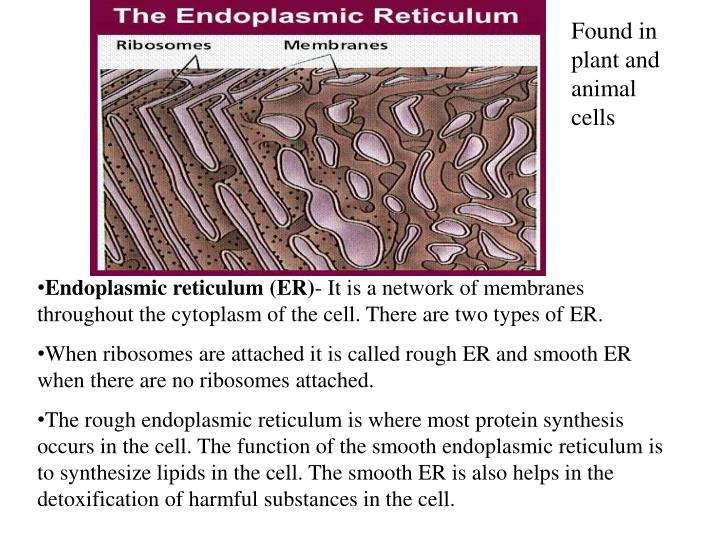 The Endoplasmic Reticulum

Ribosomes

Membranes

Found in plant and animal cells

•Endoplasmic reticulum (ER)- It is a network of membranes throughout the cytoplasm of the cell. There are two types of ER.

•When ribosomes are attached it is called rough ER and smooth ER when there are no ribosomes attached.

•The rough endoplasmic reticulum is where most protein synthesis occurs in the cell. The function of the smooth endoplasmic reticulum is to synthesize lipids in the cell. The smooth ER is also helps in the detoxification of harmful substances in the cell.